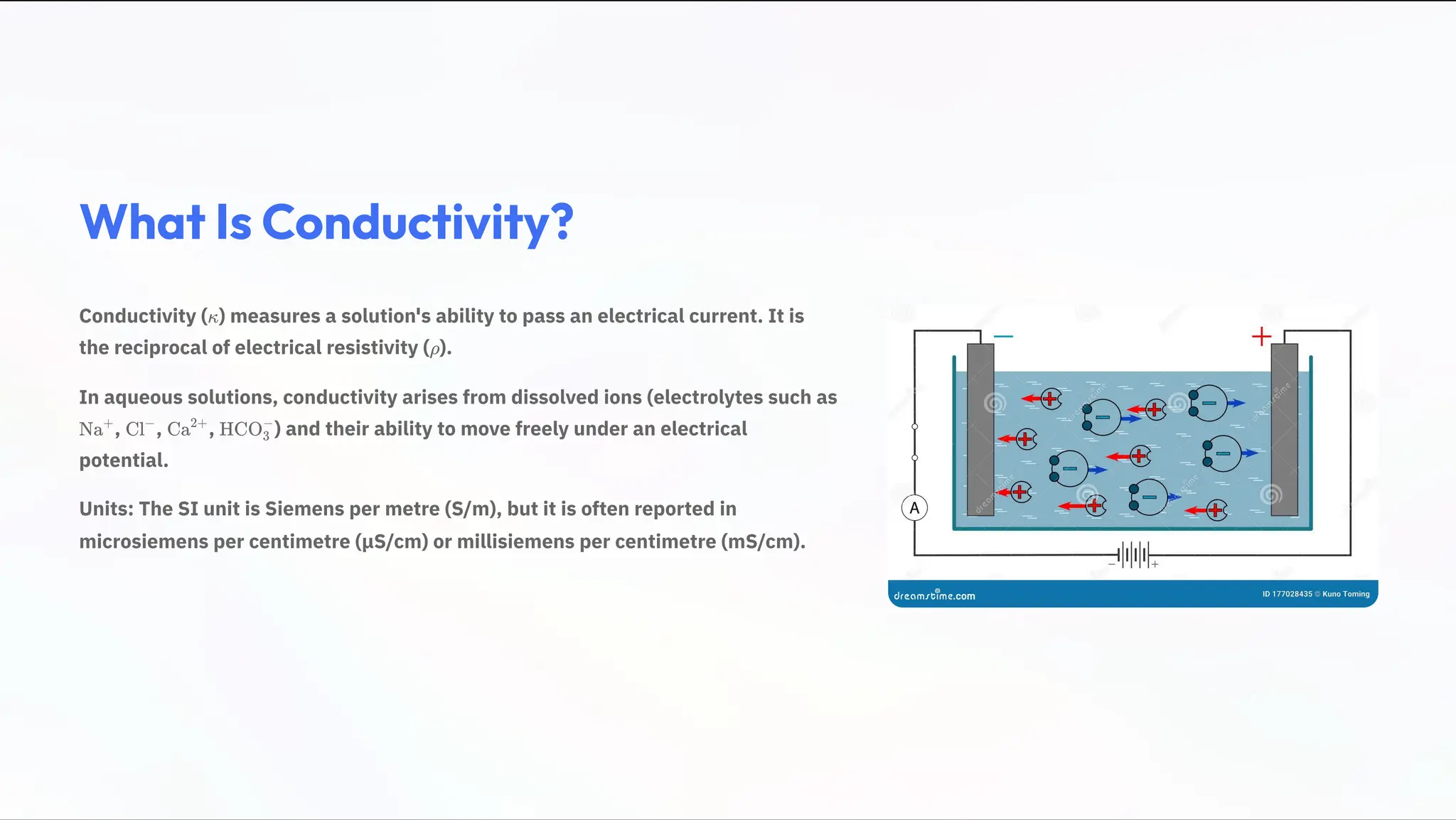 What Is Conductivity?

Conductivity ($\kappa$) measures a solution's ability to pass an electrical current. It is the reciprocal of electrical resistivity ($\rho$).

In aqueous solutions, conductivity arises from dissolved ions (electrolytes such as $Na^+$, $Cl^-$, $Ca^{2+}$, $HCO_3^-$) and their ability to move freely under an electrical potential.

Units: The SI unit is Siemens per metre (S/m), but it is often reported in microsiemens per centimetre (µS/cm) or millisiemens per centimetre (mS/cm).

−
+
A
−
+
dreamstime.com
ID 177028435 © Kuno Toming